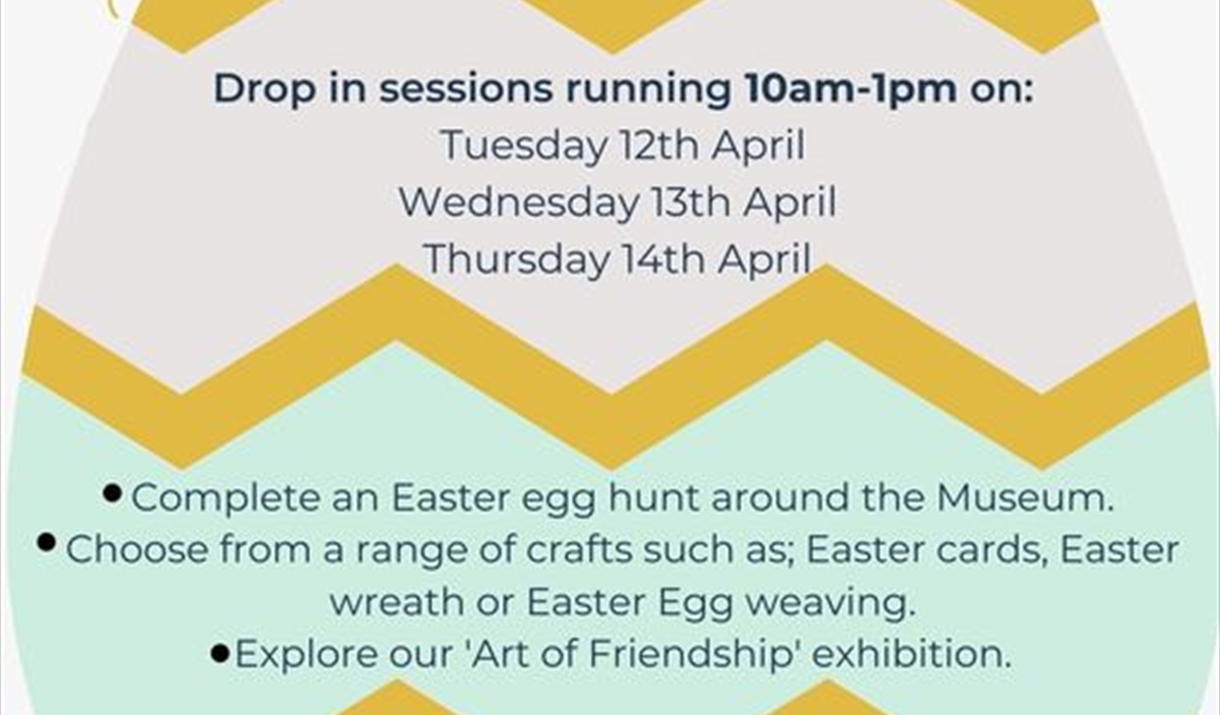 Drop in sessions running 10am-1pm on:
Tuesday 12th April
Wednesday 13th April
Thursday 14th April

• Complete an Easter egg hunt around the Museum.
• Choose from a range of crafts such as; Easter cards, Easter wreath or Easter Egg weaving.
• Explore our 'Art of Friendship' exhibition.